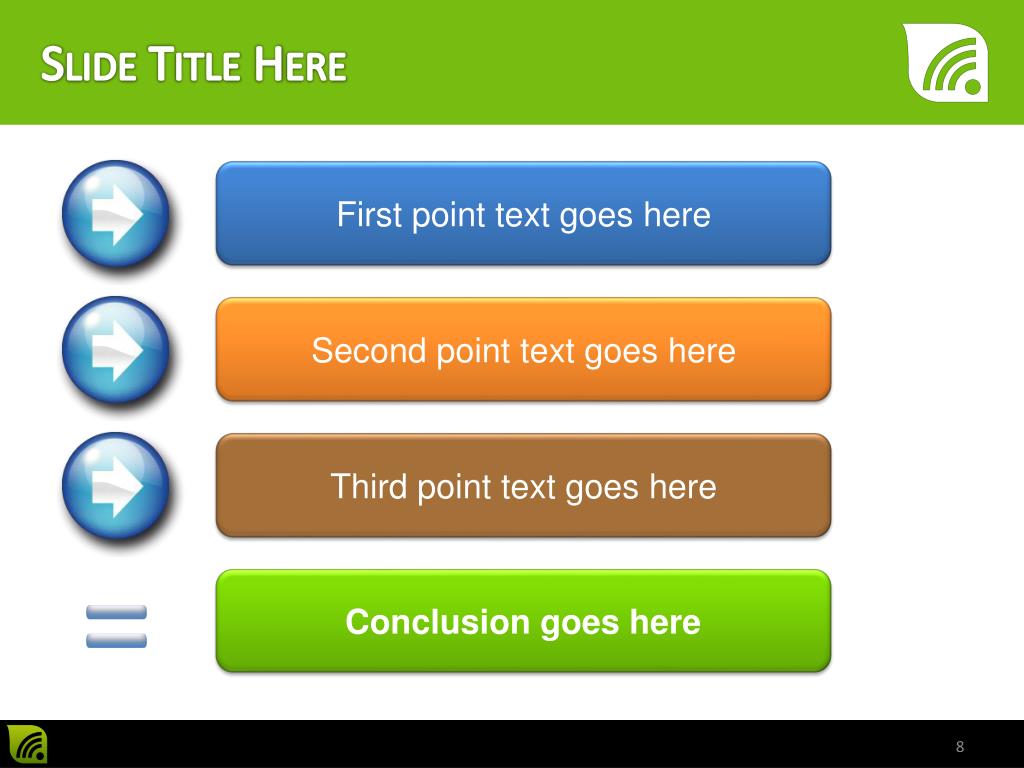 SLIDE TITLE HERE

First point text goes here

Second point text goes here

Third point text goes here

Conclusion goes here

8